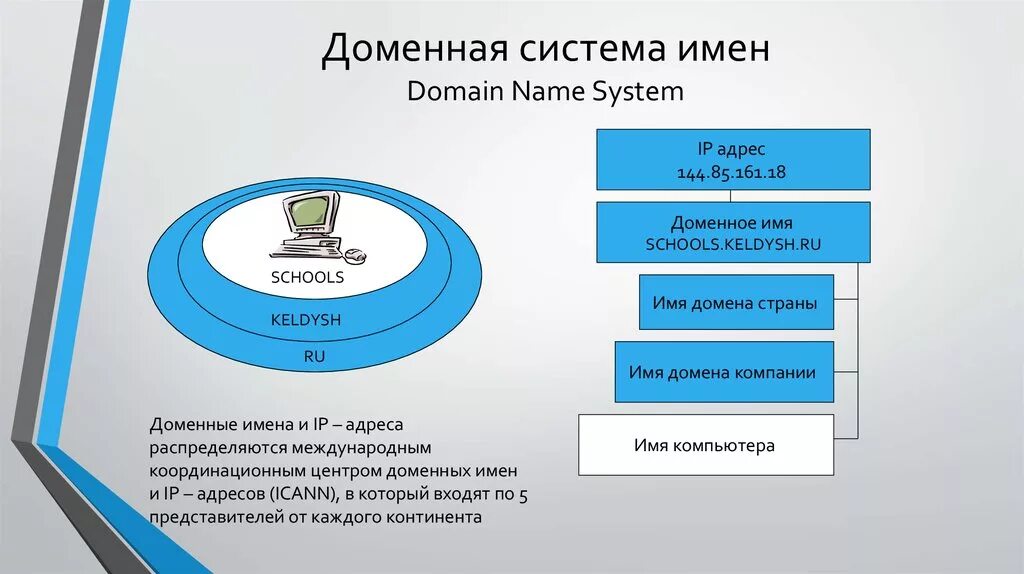 Доменная система имен
Domain Name System

SCHOOLS
KELDYSH
RU

IP адрес
144.85.161.18

Доменное имя
SCHOOLS.KELDYSH.RU

Имя домена страны

Имя домена компании

Имя компьютера

Доменные имена и IP – адреса распределяются международным координационным центром доменных имен и IP – адресов (ICANN), в который входят по 5 представителей от каждого континента